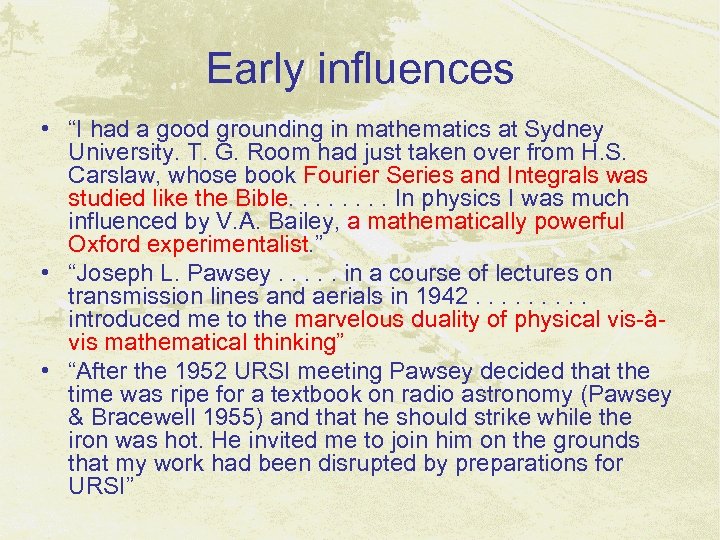 Early influences

• “I had a good grounding in mathematics at Sydney University. T. G. Room had just taken over from H.S. Carslaw, whose book Fourier Series and Integrals was studied like the Bible. . . . . . . . In physics I was much influenced by V.A. Bailey, a mathematically powerful Oxford experimentalist.”

• “Joseph L. Pawsey . . . . . in a course of lectures on transmission lines and aerials in 1942 . . . . . . . . . introduced me to the marvelous duality of physical vis-à-vis mathematical thinking”

• “After the 1952 URSI meeting Pawsey decided that the time was ripe for a textbook on radio astronomy (Pawsey & Bracewell 1955) and that he should strike while the iron was hot. He invited me to join him on the grounds that my work had been disrupted by preparations for URSI”